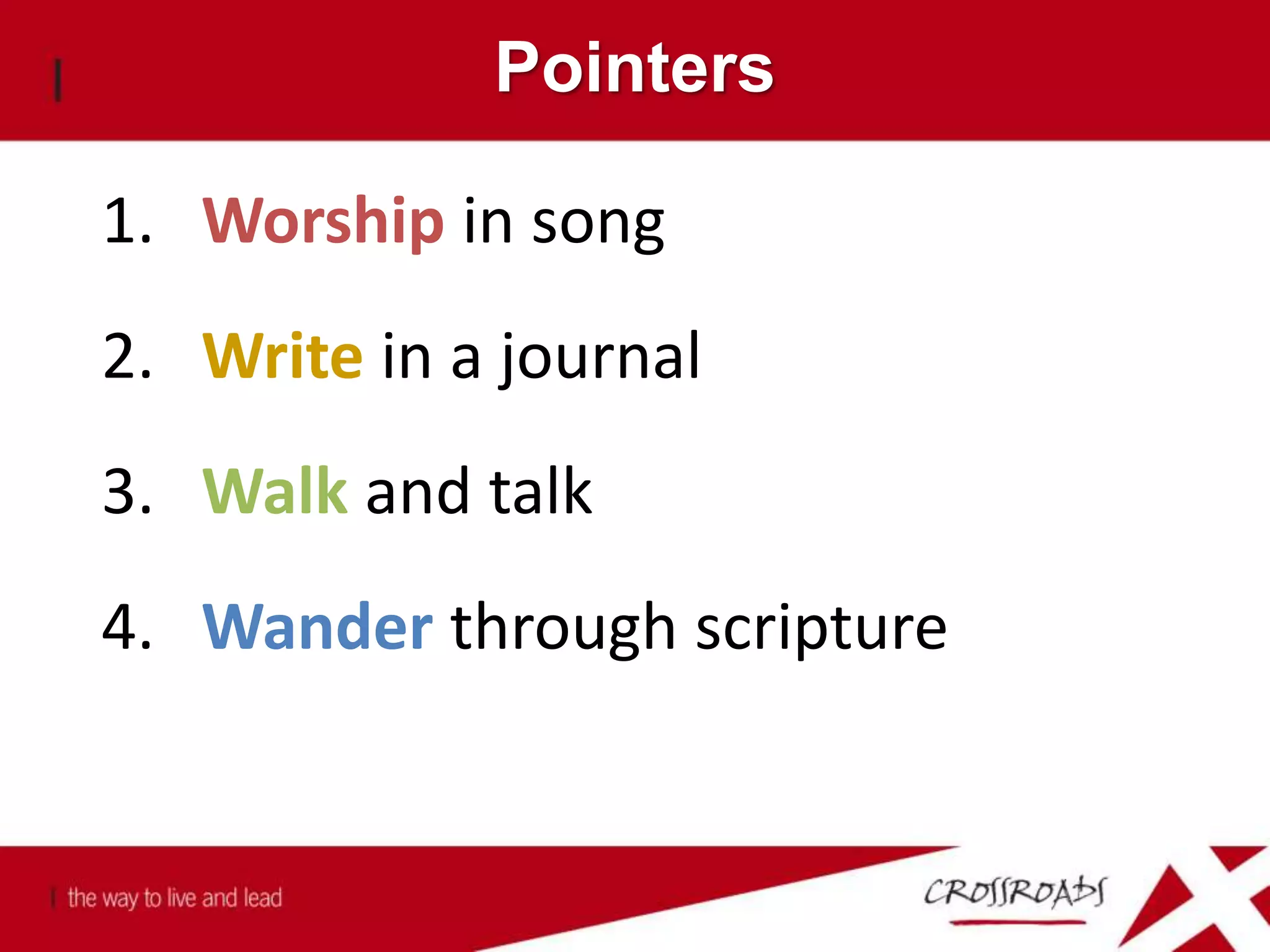 Pointers

1. Worship in song

2. Write in a journal

3. Walk and talk

4. Wander through scripture

the way to live and lead

CROSSROADS